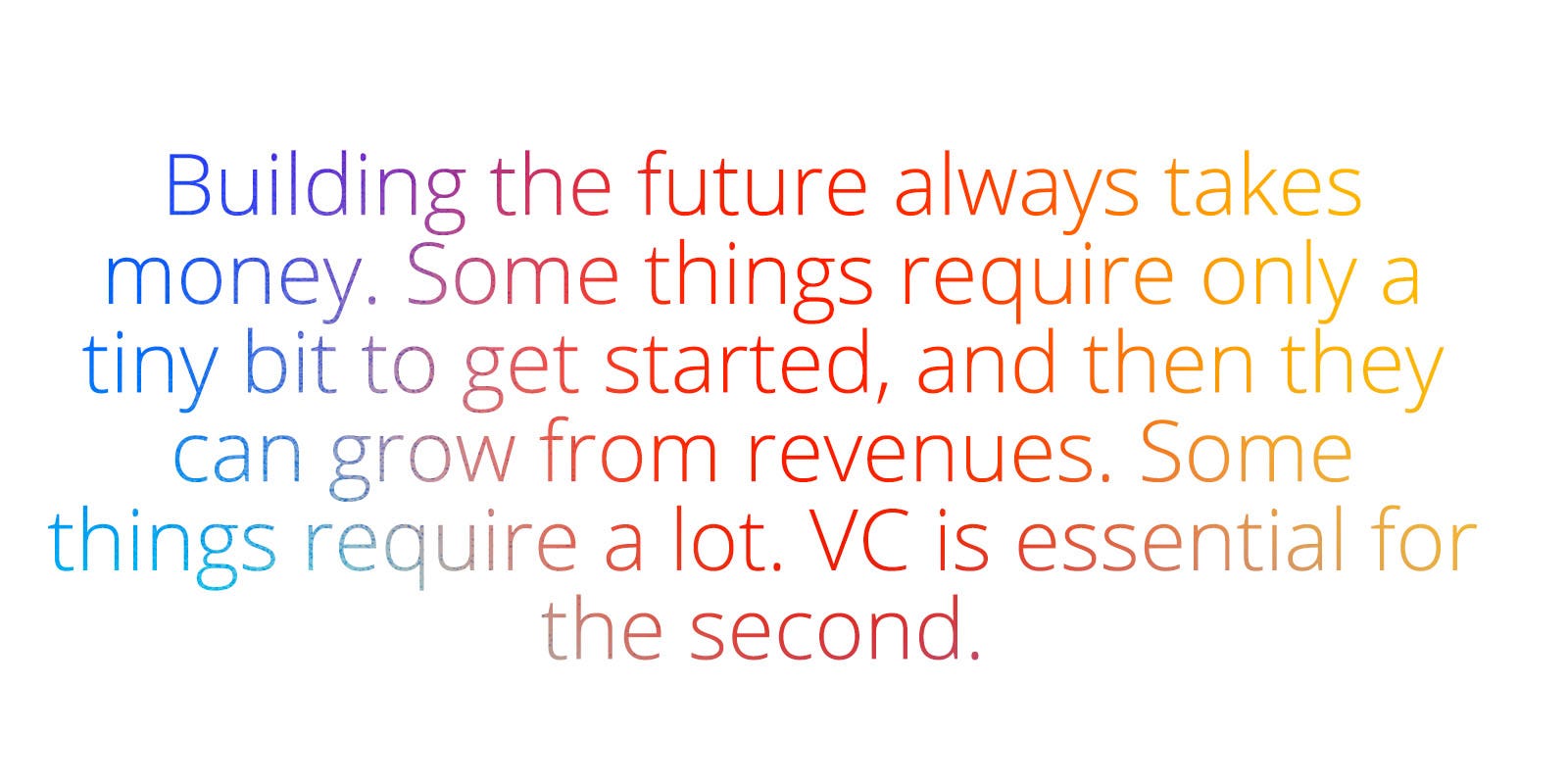 Building the future always takes money. Some things require only a tiny bit to get started, and then they can grow from revenues. Some things require a lot. VC is essential for the second.